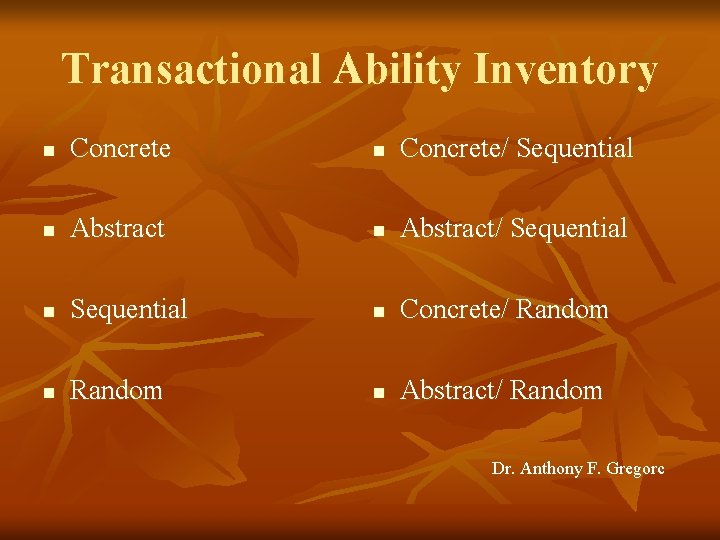 Transactional Ability Inventory

- Concrete
- Abstract
- Sequential
- Random

- Concrete/ Sequential
- Abstract/ Sequential
- Concrete/ Random
- Abstract/ Random

Dr. Anthony F. Gregorc